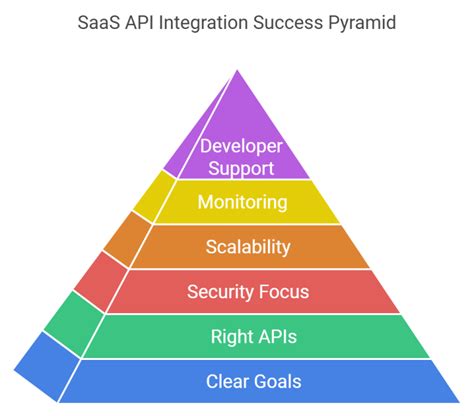 SaaS API Integration Success Pyramid

Developer Support

Monitoring

Scalability

Security Focus

Right APIs

Clear Goals